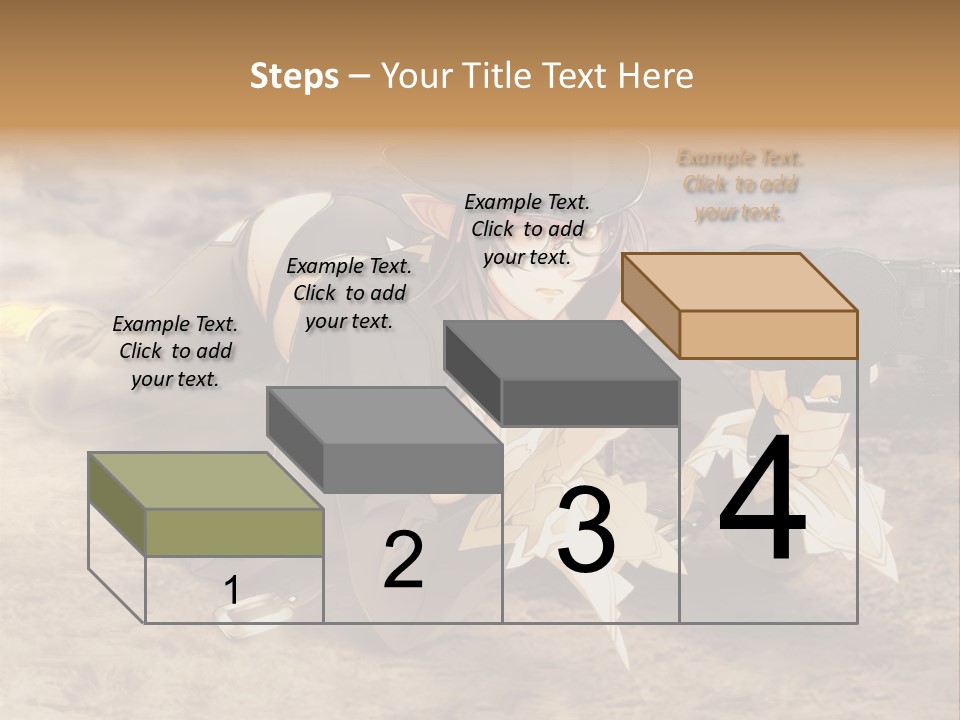 Steps – Your Title Text Here

Example Text. Click to add your text.

Example Text. Click to add your text.

Example Text. Click to add your text.

Example Text. Click to add your text.

1

2

3

4